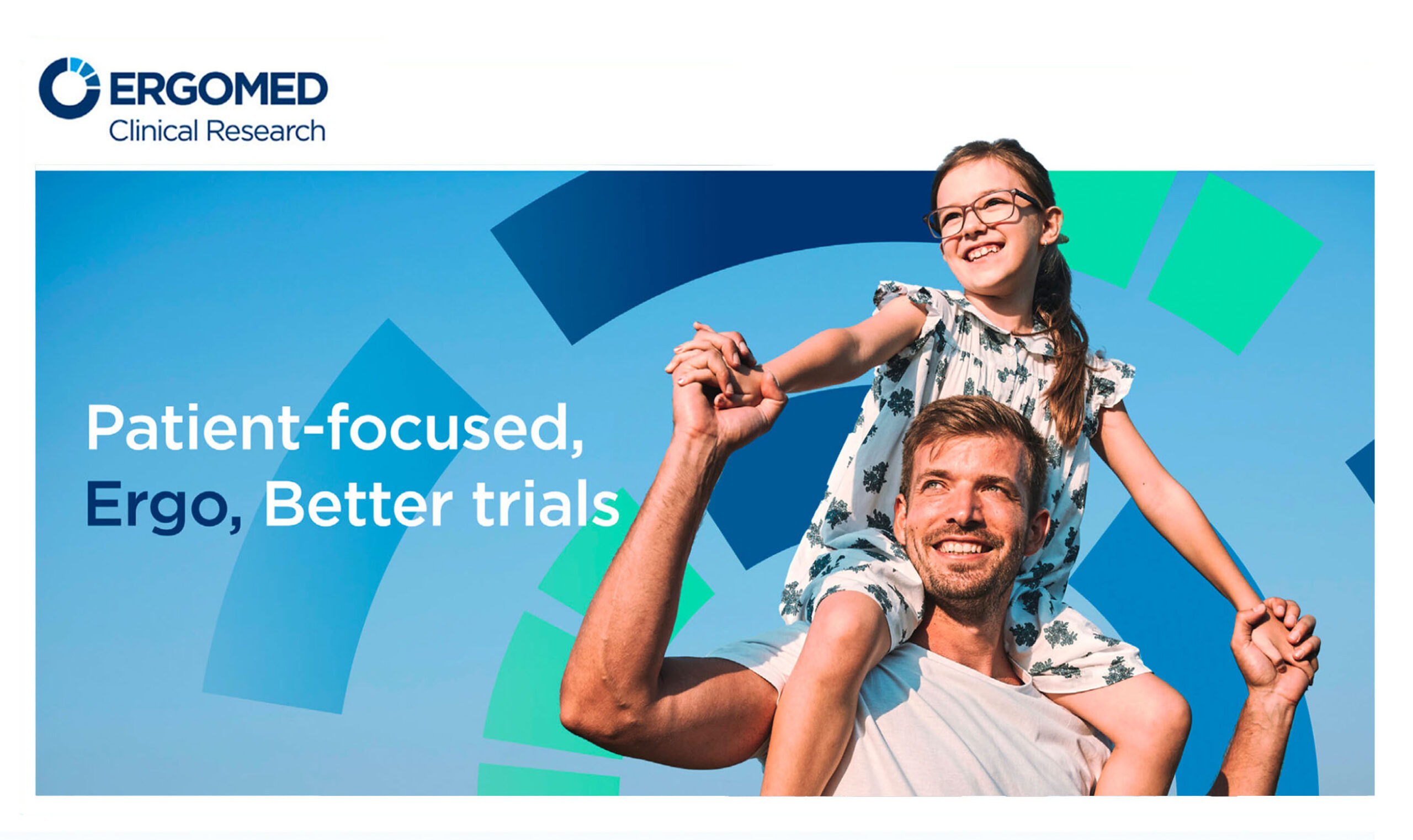 ERGOMED
Clinical Research

Patient-focused,
Ergo, Better trials